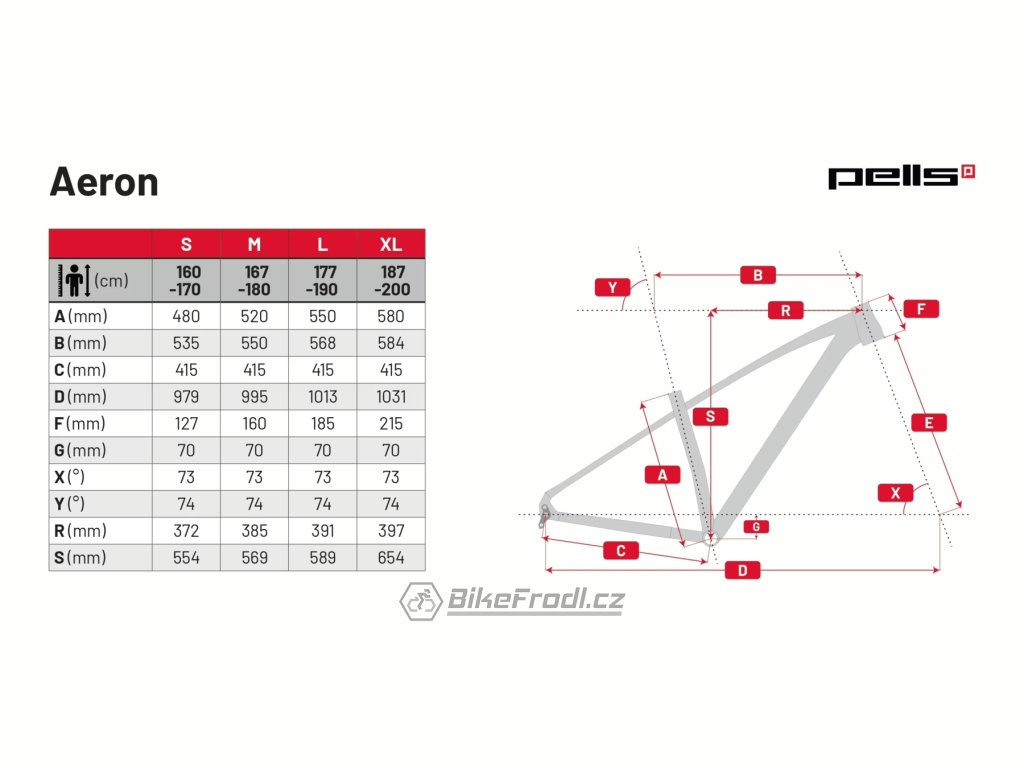 Aeron

pells

| | S | M | L | XL |
|---|---|---|---|---|
| (cm) | 160 -170 | 167 -180 | 177 -190 | 187 -200 |
| A (mm) | 480 | 520 | 550 | 580 |
| B (mm) | 535 | 550 | 568 | 584 |
| C (mm) | 415 | 415 | 415 | 415 |
| D (mm) | 979 | 995 | 1013 | 1031 |
| F (mm) | 127 | 160 | 185 | 215 |
| G (mm) | 70 | 70 | 70 | 70 |
| X (°) | 73 | 73 | 73 | 73 |
| Y (°) | 74 | 74 | 74 | 74 |
| R (mm) | 372 | 385 | 391 | 397 |
| S (mm) | 554 | 569 | 589 | 654 |

Y B R F S E A X G C D

BikeFrodl.cz